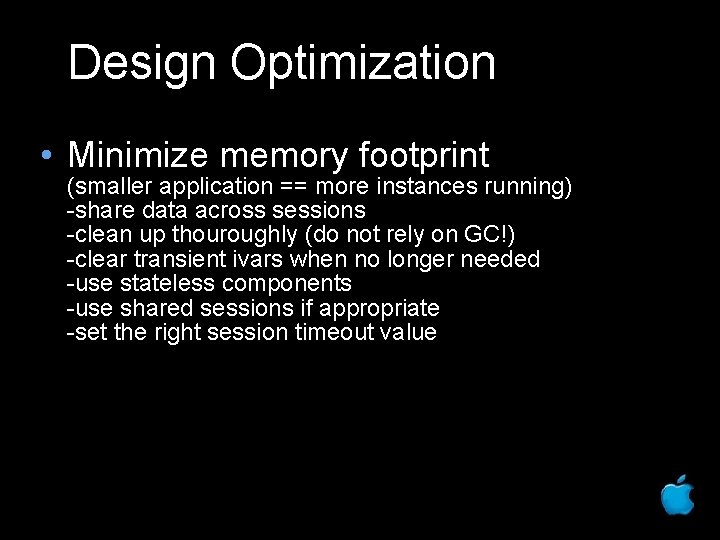 Design Optimization

• Minimize memory footprint
(smaller application == more instances running)
-share data across sessions
-clean up thouroughly (do not rely on GC!)
-clear transient ivars when no longer needed
-use stateless components
-use shared sessions if appropriate
-set the right session timeout value